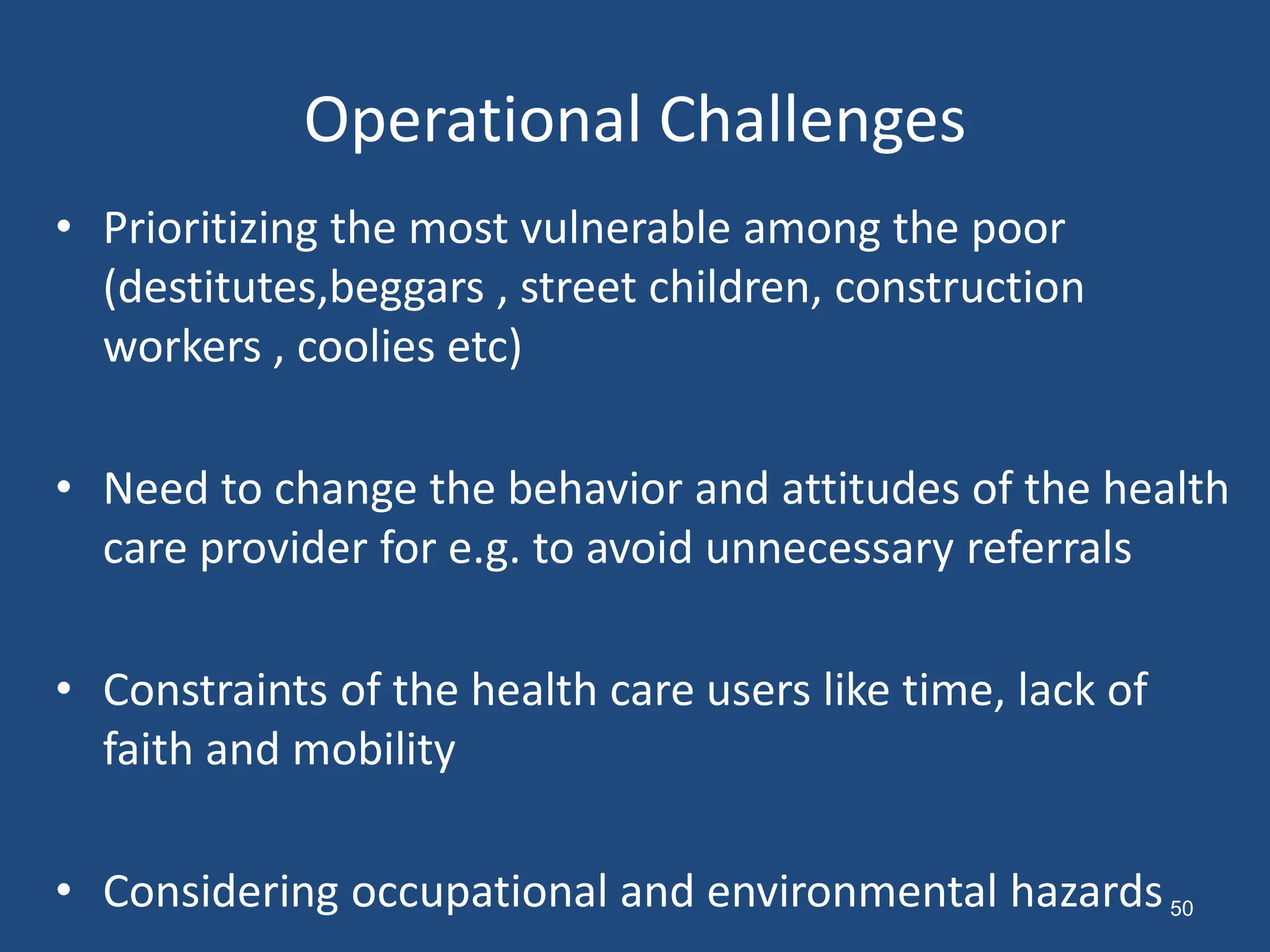 Operational Challenges

• Prioritizing the most vulnerable among the poor (destitutes,beggars , street children, construction workers , coolies etc)

• Need to change the behavior and attitudes of the health care provider for e.g. to avoid unnecessary referrals

• Constraints of the health care users like time, lack of faith and mobility

• Considering occupational and environmental hazards

50